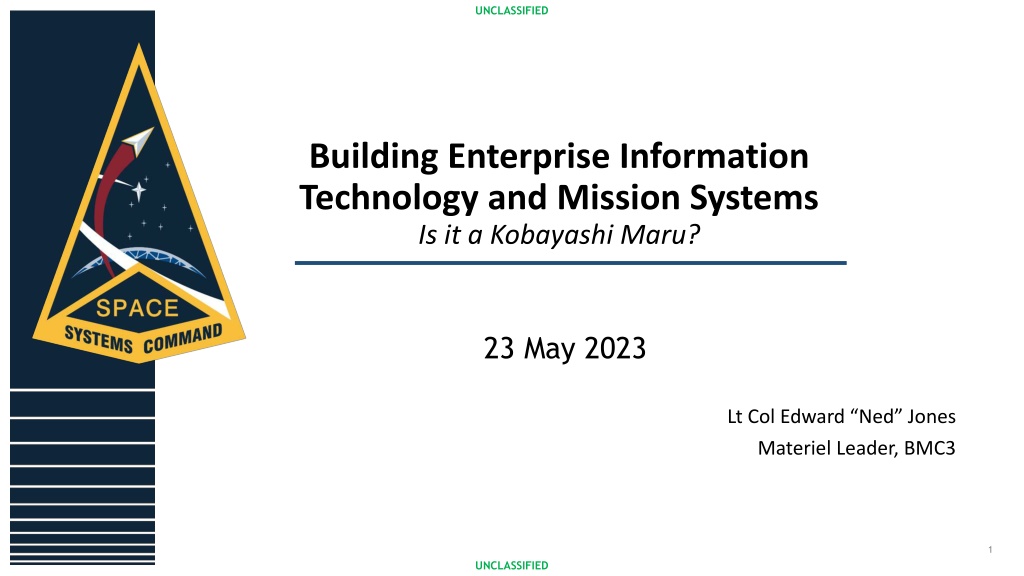 UNCLASSIFIED

SPACE
SYSTEMS COMMAND

Building Enterprise Information Technology and Mission Systems
Is it a Kobayashi Maru?

23 May 2023

Lt Col Edward “Ned” Jones
Materiel Leader, BMC3

1

UNCLASSIFIED